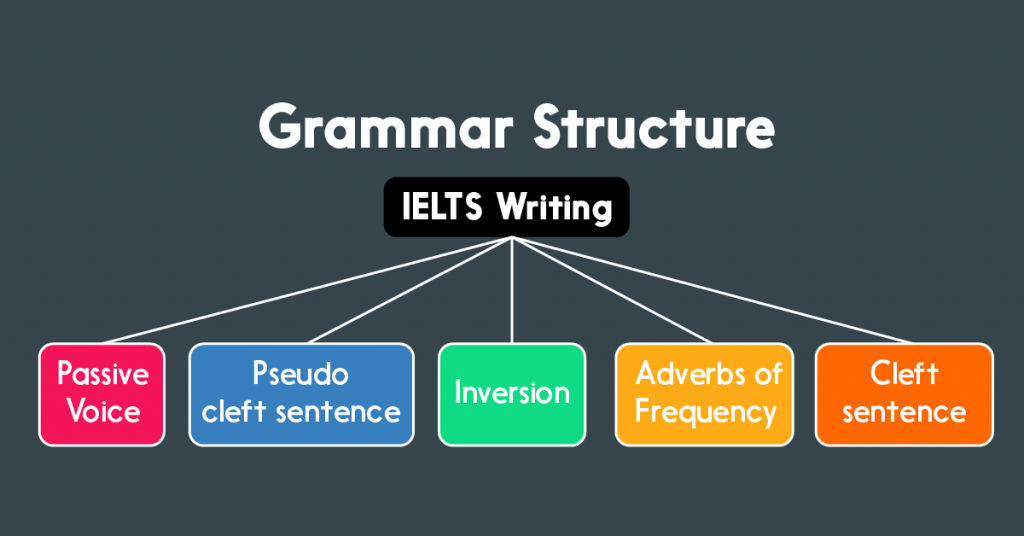 Grammar Structure

IELTS Writing

Passive Voice

Pseudo cleft sentence

Inversion

Adverbs of Frequency

Cleft sentence